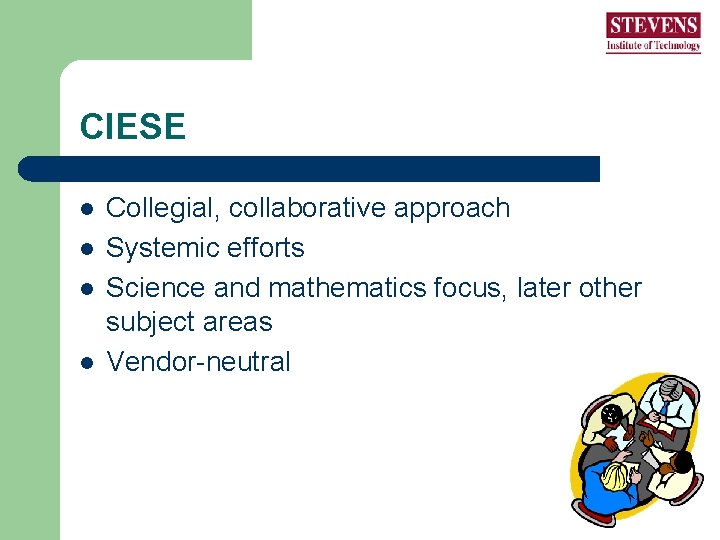 STEVENS
Institute of Technology

CIESE

- Collegial, collaborative approach
- Systemic efforts
- Science and mathematics focus, later other subject areas
- Vendor-neutral